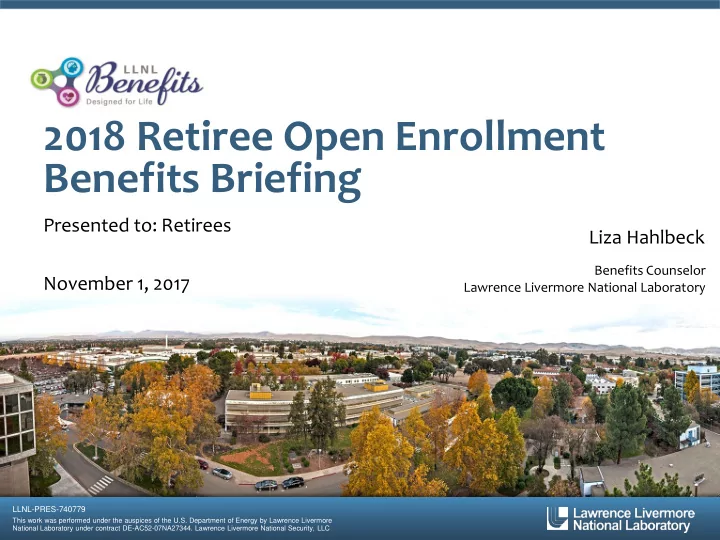 LLNL Benefits
Designed for Life

2018 Retiree Open Enrollment Benefits Briefing

Presented to: Retirees

November 1, 2017

Liza Hahlbeck

Benefits Counselor
Lawrence Livermore National Laboratory

LLNL-PRES-740779
This work was performed under the auspices of the U.S. Department of Energy by Lawrence Livermore National Laboratory under contract DE-AC52-07NA27344. Lawrence Livermore National Security, LLC

Lawrence Livermore National Laboratory